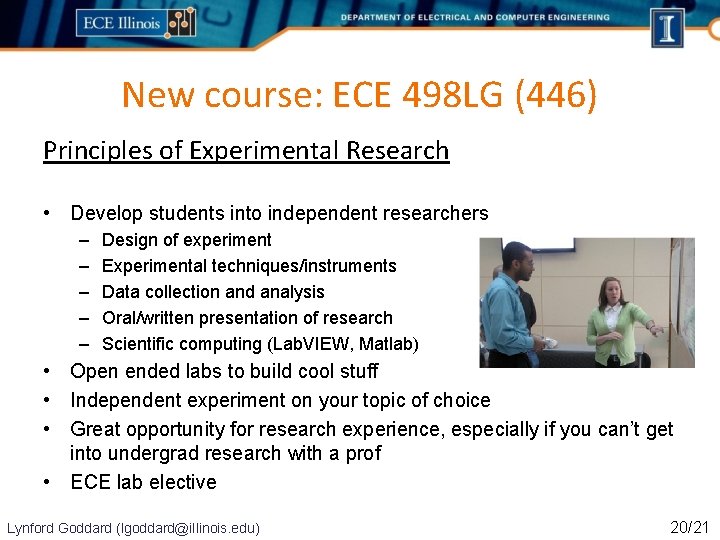 ECE Illinois

DEPARTMENT OF ELECTRICAL AND COMPUTER ENGINEERING

I

New course: ECE 498LG (446)

Principles of Experimental Research

• Develop students into independent researchers
– Design of experiment
– Experimental techniques/instruments
– Data collection and analysis
– Oral/written presentation of research
– Scientific computing (LabVIEW, Matlab)
• Open ended labs to build cool stuff
• Independent experiment on your topic of choice
• Great opportunity for research experience, especially if you can't get into undergrad research with a prof
• ECE lab elective

Lynford Goddard (lgoddard@illinois.edu)

20/21